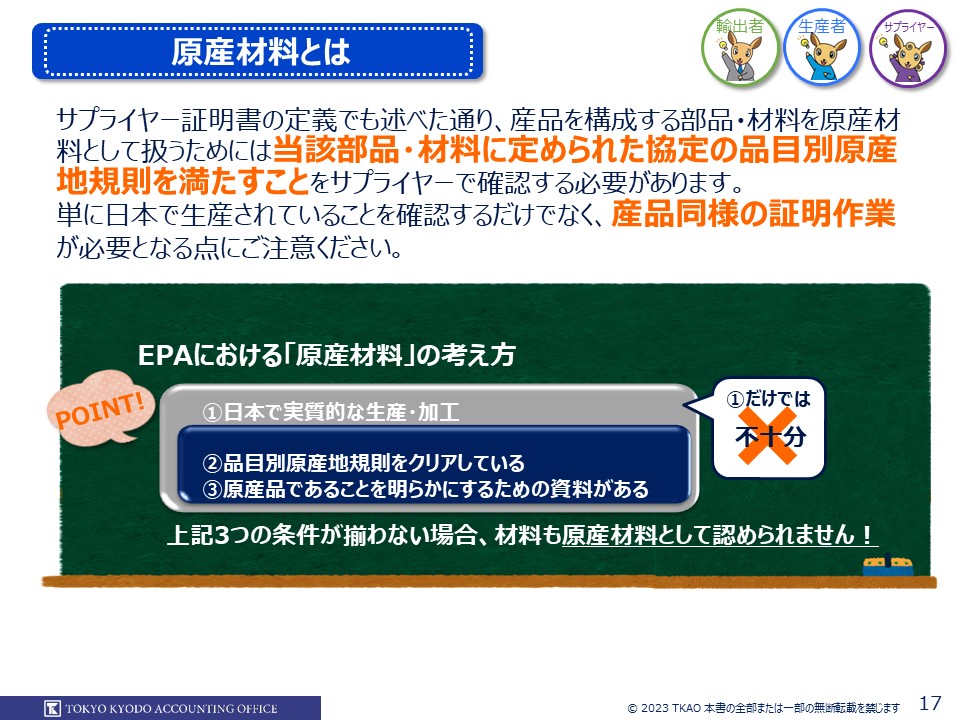 原産材料とは

輸出者　生産者　サプライヤー

サプライヤー証明書の定義でも述べた通り、産品を構成する部品・材料を原産材料として扱うためには当該部品・材料に定められた協定の品目別原産地規則を満たすことをサプライヤーで確認する必要があります。
単に日本で生産されていることを確認するだけでなく、産品同様の証明作業が必要となる点にご注意ください。

EPAにおける「原産材料」の考え方

POINT!

①日本で実質的な生産・加工

②品目別原産地規則をクリアしている
③原産品であることを明らかにするための資料がある

①だけでは
不十分

上記3つの条件が揃わない場合、材料も原産材料として認められません！

TOKYO KYODO ACCOUNTING OFFICE

© 2023 TKAO 本書の全部または一部の無断転載を禁じます

17